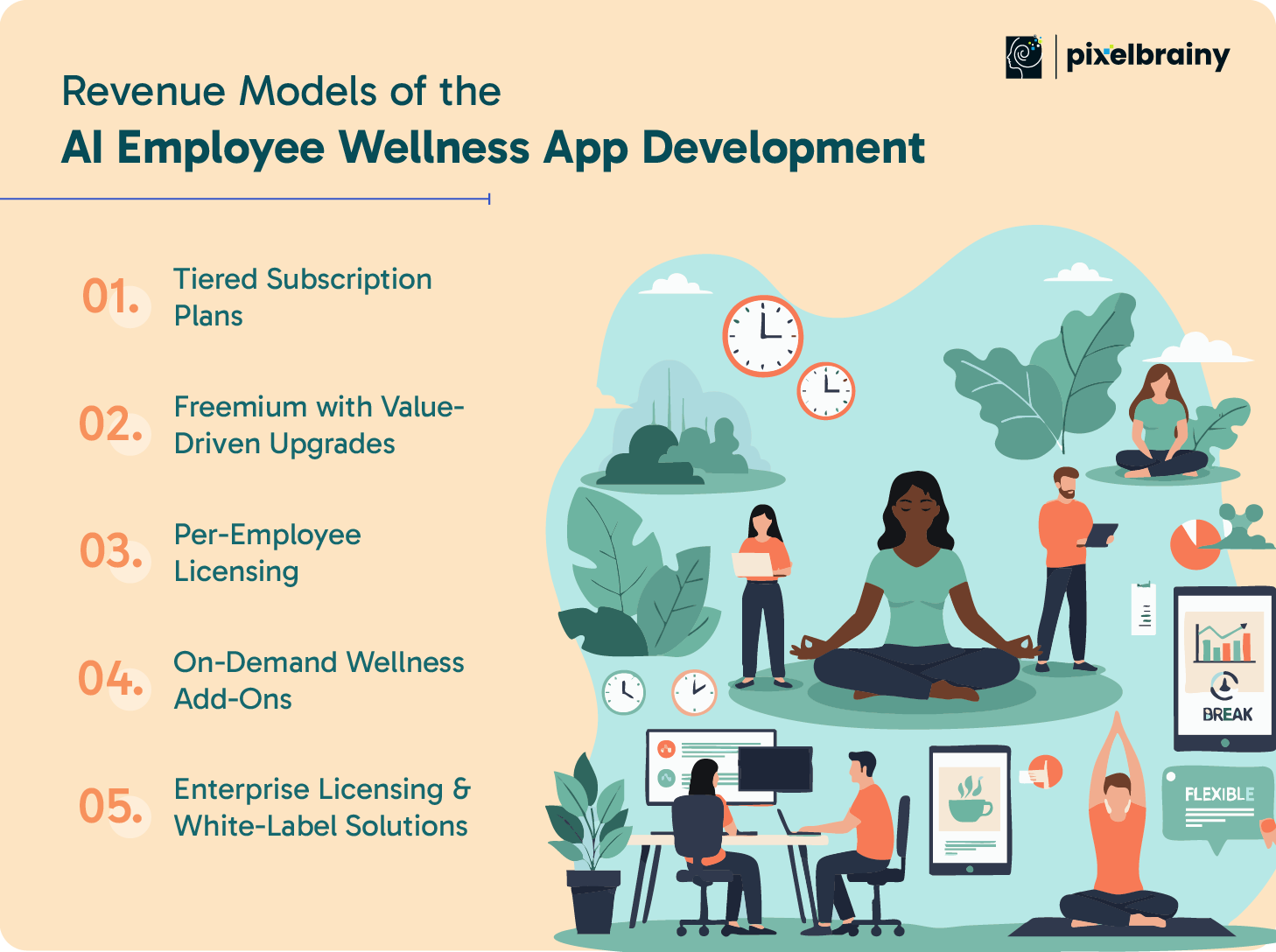 pixelbrainy

Revenue Models of the
AI Employee Wellness App Development

01. Tiered Subscription Plans

02. Freemium with Value-Driven Upgrades

03. Per-Employee Licensing

04. On-Demand Wellness Add-Ons

05. Enterprise Licensing & White-Label Solutions

BREAK

FLEXIBLE